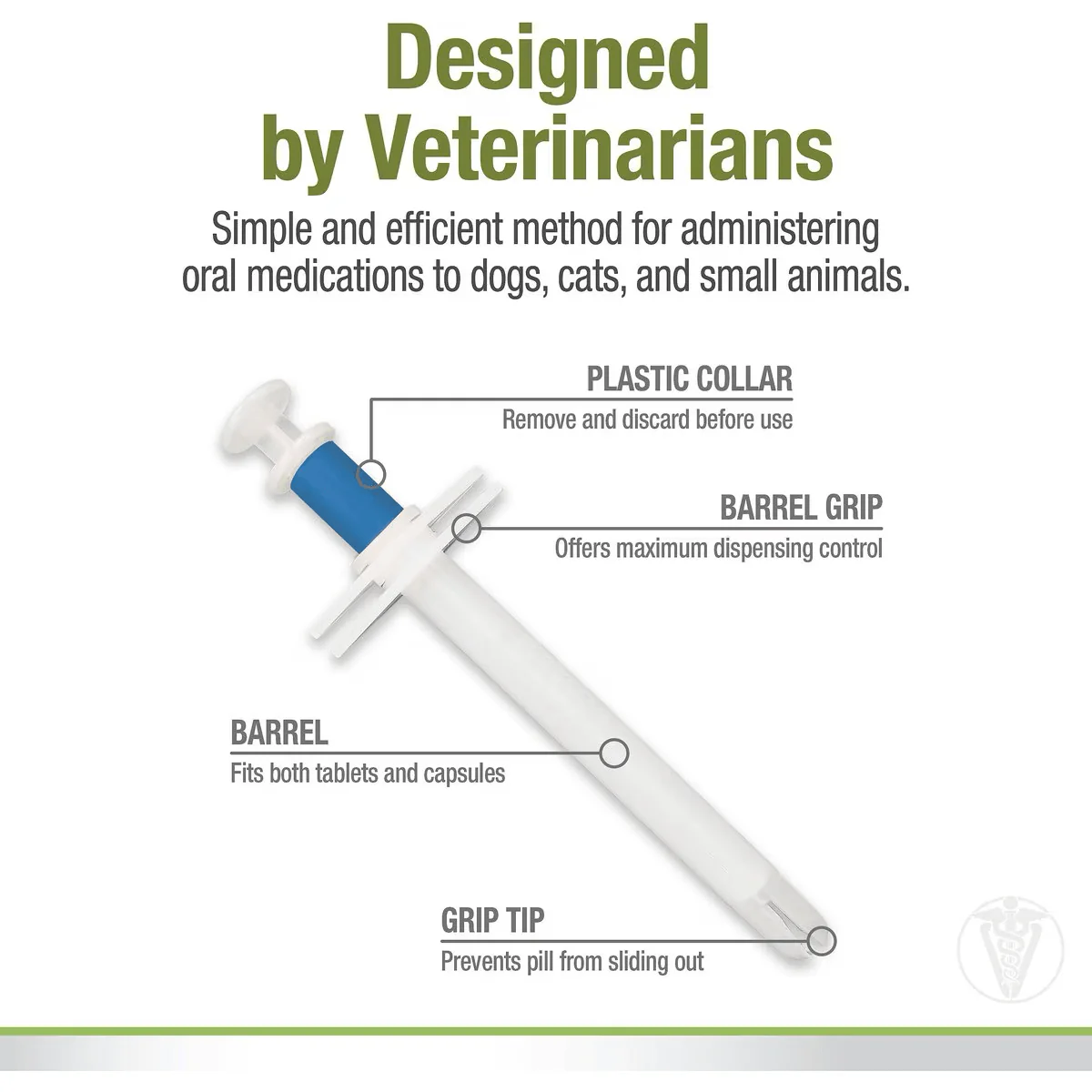 Designed by Veterinarians

Simple and efficient method for administering oral medications to dogs, cats, and small animals.

PLASTIC COLLAR
Remove and discard before use

BARREL GRIP
Offers maximum dispensing control

BARREL
Fits both tablets and capsules

GRIP TIP
Prevents pill from sliding out